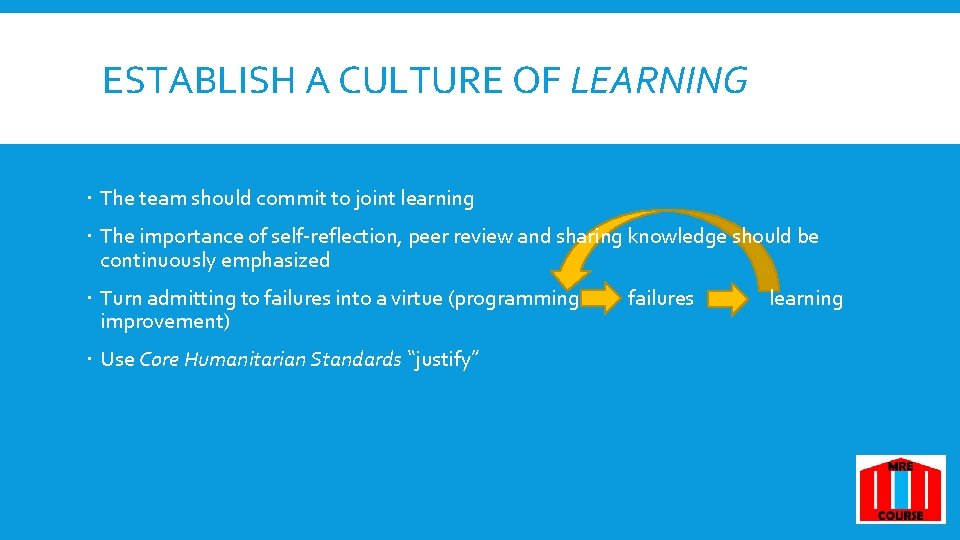 ESTABLISH A CULTURE OF LEARNING

• The team should commit to joint learning

• The importance of self-reflection, peer review and sharing knowledge should be continuously emphasized

• Turn admitting to failures into a virtue (programming failures learning improvement)

• Use Core Humanitarian Standards "justify"

MRE
COURSE